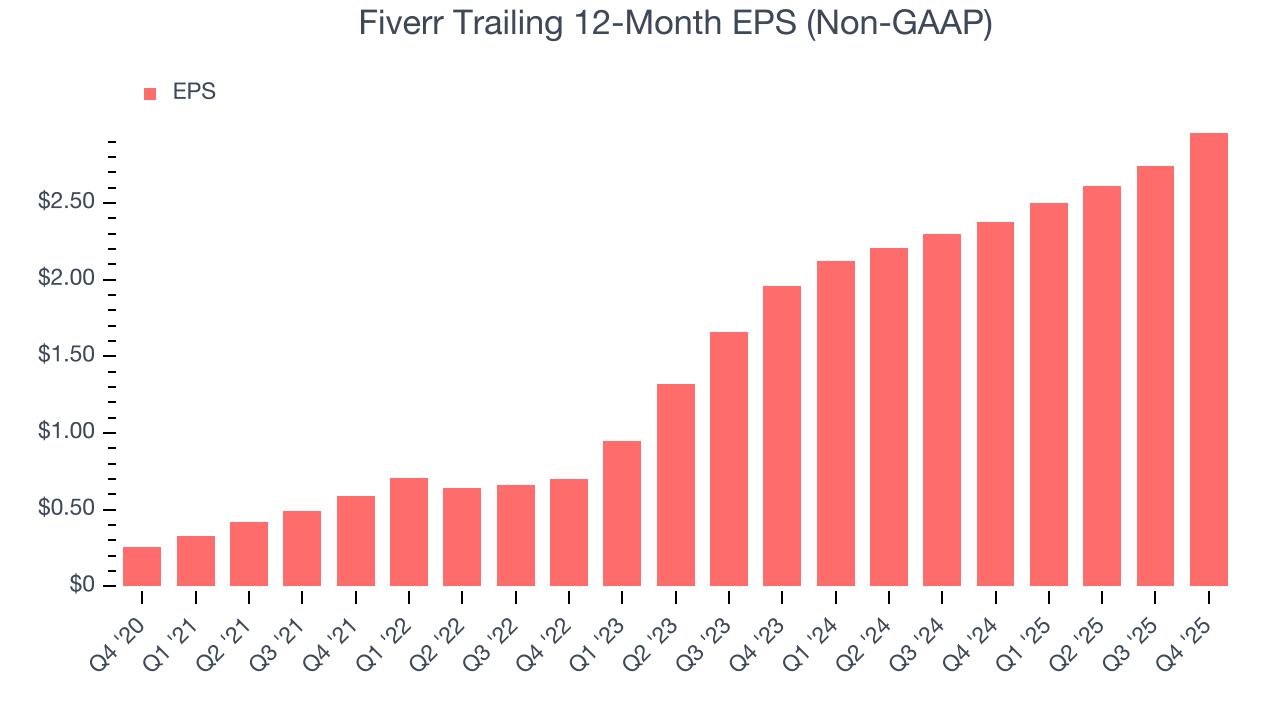 Fiverr Trailing 12-Month EPS (Non-GAAP)

EPS

$2.50
$2.00
$1.50
$1.00
$0.50
$0

Q4 '20
Q1 '21
Q2 '21
Q3 '21
Q4 '21
Q1 '22
Q2 '22
Q3 '22
Q4 '22
Q1 '23
Q2 '23
Q3 '23
Q4 '23
Q1 '24
Q2 '24
Q3 '24
Q4 '24
Q1 '25
Q2 '25
Q3 '25
Q4 '25